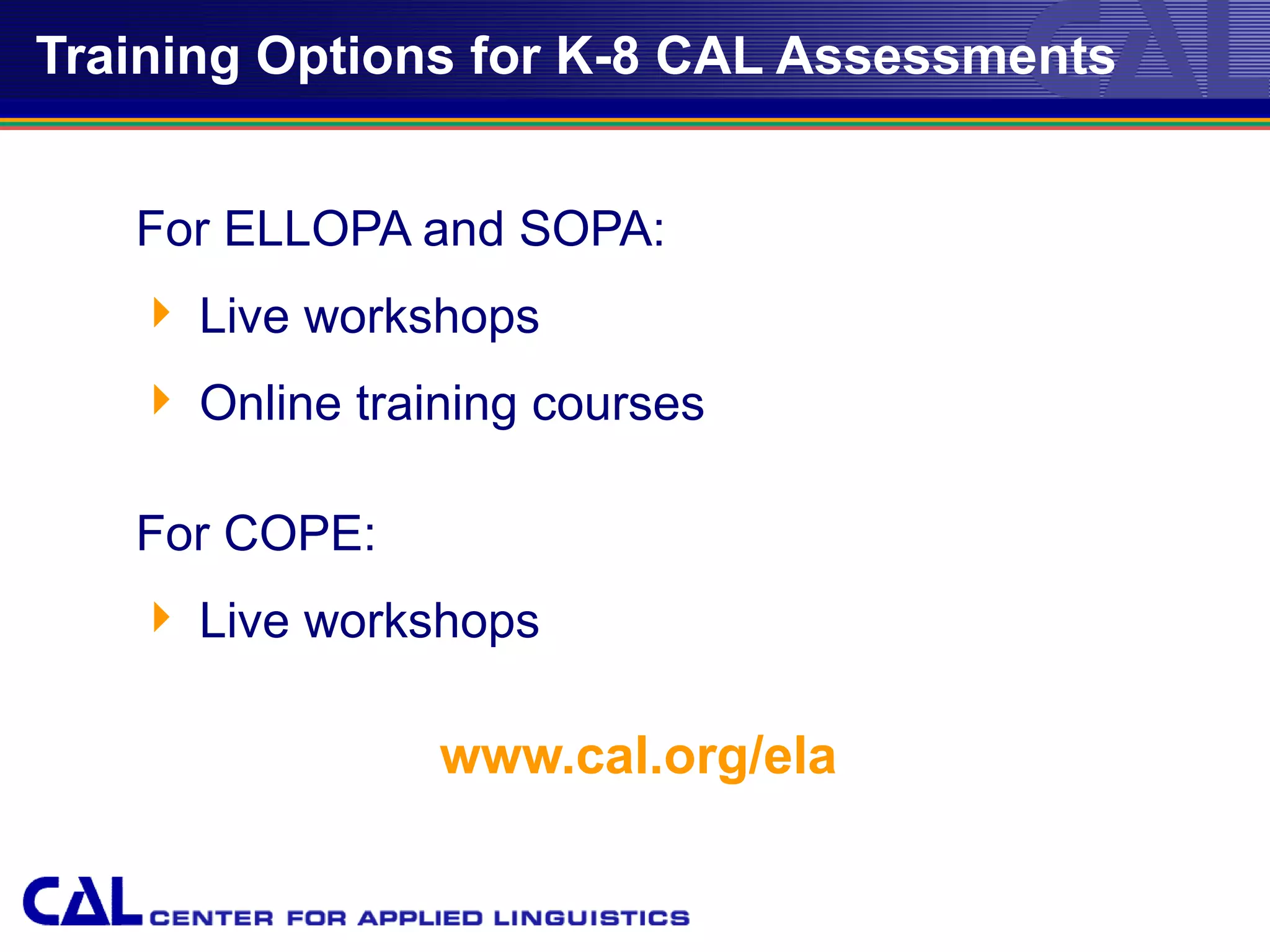 Training Options for K-8 CAL Assessments

For ELLOPA and SOPA:

Live workshops

Online training courses

For COPE:

Live workshops

www.cal.org/ela

CAL CENTER FOR APPLIED LINGUISTICS